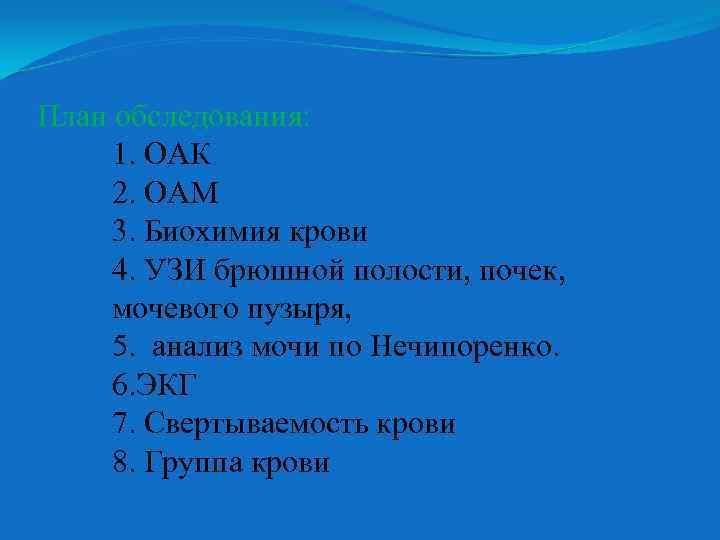 План обследования:

1. ОАК
2. ОАМ
3. Биохимия крови
4. УЗИ брюшной полости, почек, мочевого пузыря,
5. анализ мочи по Нечипоренко.
6.ЭКГ
7. Свертываемость крови
8. Группа крови